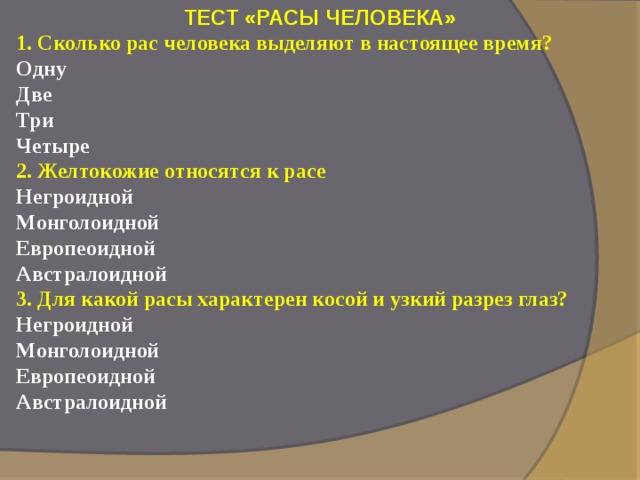 ТЕСТ «РАСЫ ЧЕЛОВЕКА»

1. Сколько рас человека выделяют в настоящее время?
Одну
Две
Три
Четыре

2. Желтокожие относятся к расе
Негроидной
Монголоидной
Европеоидной
Австралоидной

3. Для какой расы характерен косой и узкий разрез глаз?
Негроидной
Монголоидной
Европеоидной
Австралоидной